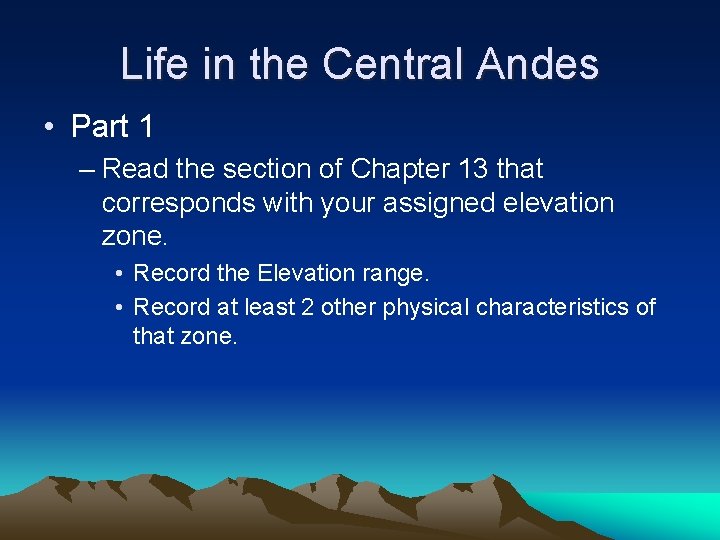 Life in the Central Andes

• Part 1

– Read the section of Chapter 13 that corresponds with your assigned elevation zone.

• Record the Elevation range.

• Record at least 2 other physical characteristics of that zone.